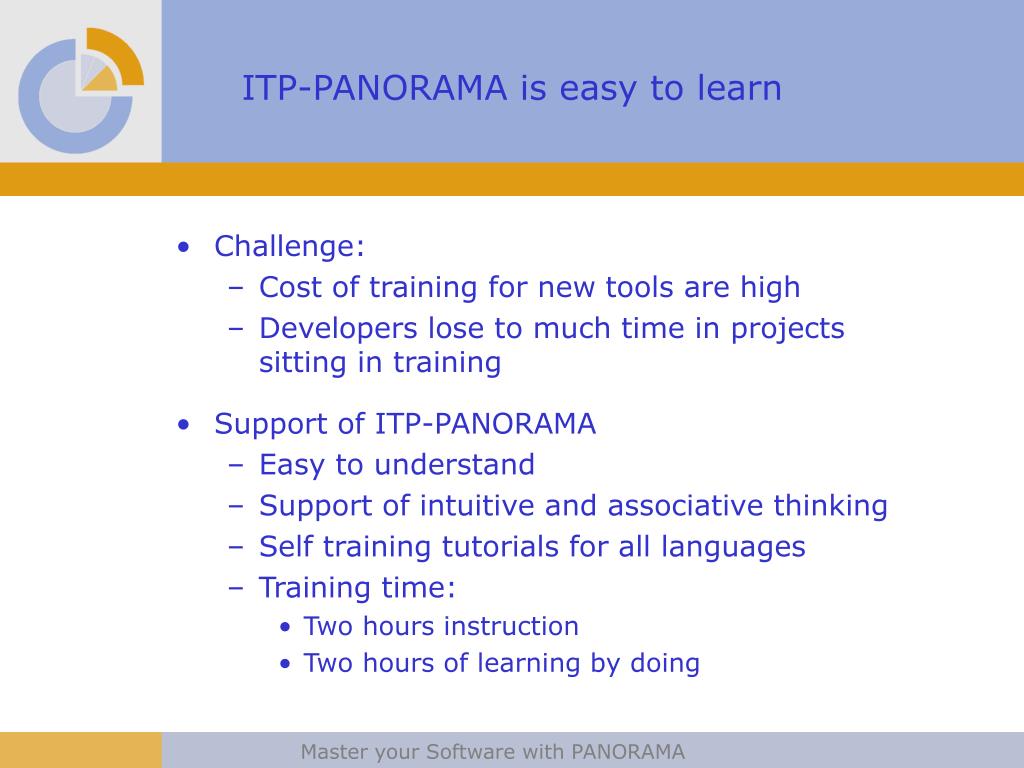 ITP-PANORAMA is easy to learn

• Challenge:
  – Cost of training for new tools are high
  – Developers lose to much time in projects sitting in training

• Support of ITP-PANORAMA
  – Easy to understand
  – Support of intuitive and associative thinking
  – Self training tutorials for all languages
  – Training time:
    • Two hours instruction
    • Two hours of learning by doing

Master your Software with PANORAMA